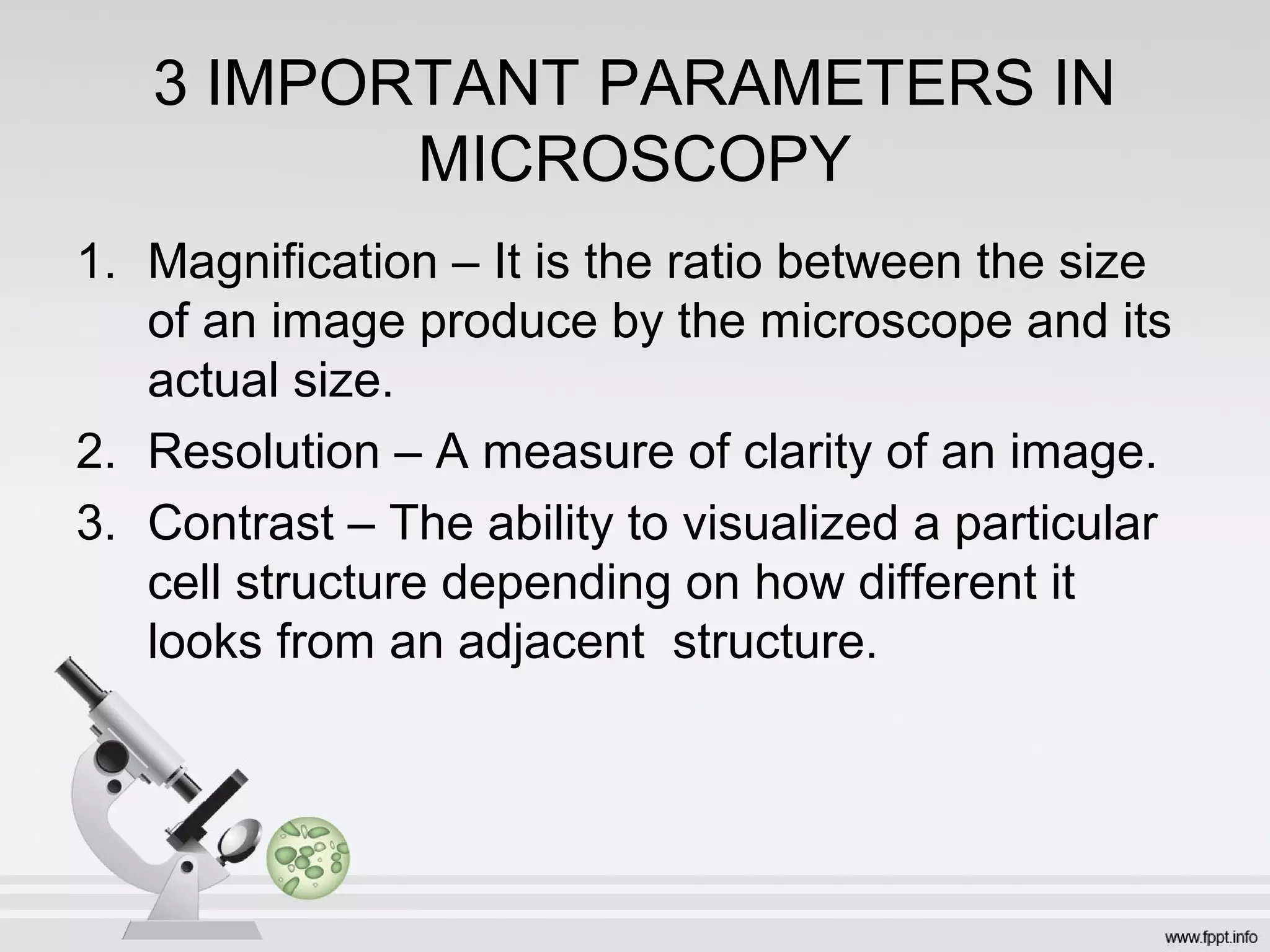 3 IMPORTANT PARAMETERS IN MICROSCOPY

1. Magnification – It is the ratio between the size of an image produce by the microscope and its actual size.
2. Resolution – A measure of clarity of an image.
3. Contrast – The ability to visualized a particular cell structure depending on how different it looks from an adjacent  structure.

www.fppt.info